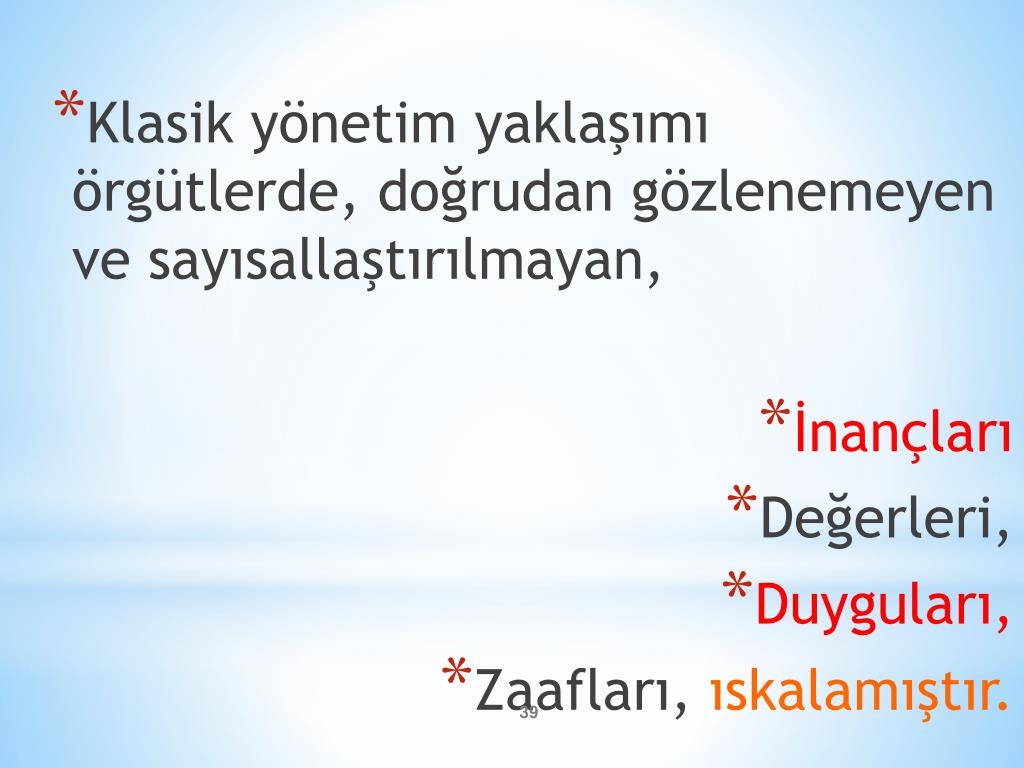 *Klasik yönetim yaklaşımı örgütlerde, doğrudan gözlenemeyen ve sayısallaştırılmayan,

*İnançları

*Değerleri,

*Duyguları,

*Zaafları, ıskalamıştır.

39